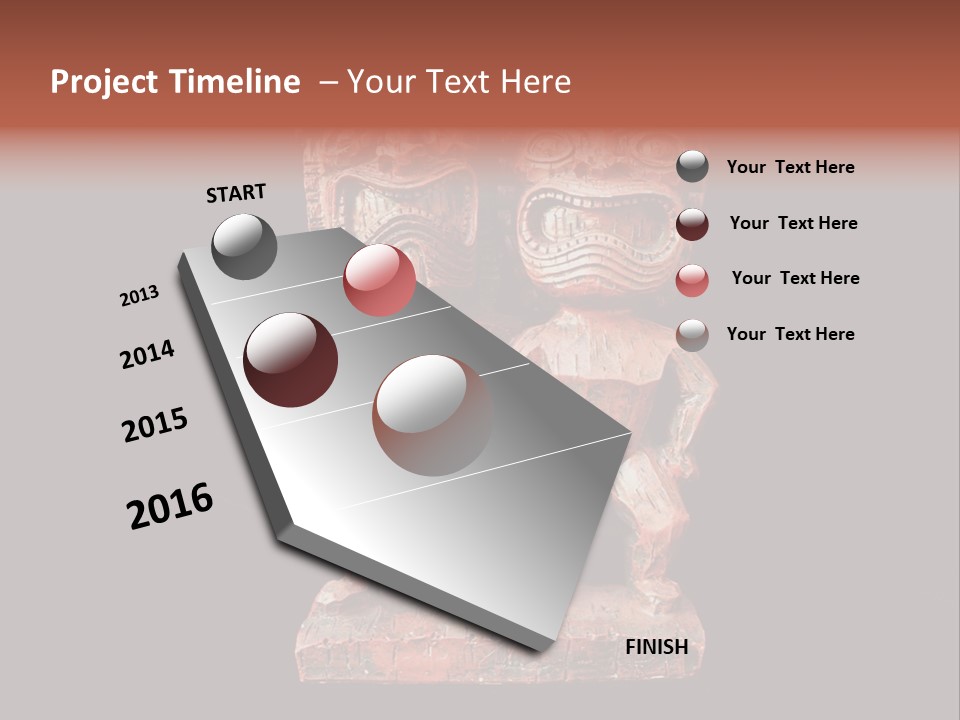 Project Timeline – Your Text Here

START

2013

2014

2015

2016

FINISH

Your Text Here

Your Text Here

Your Text Here

Your Text Here